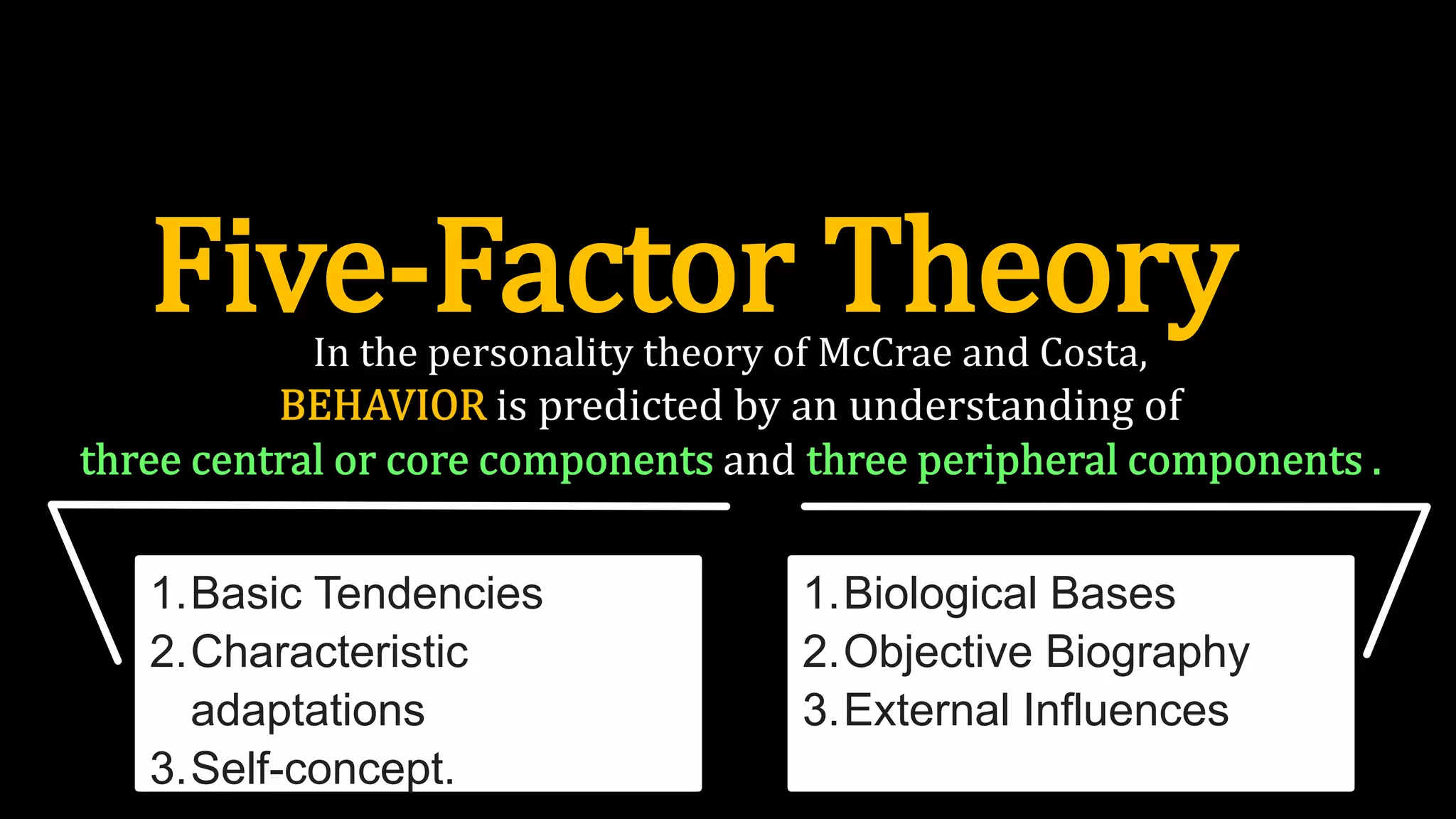 Five-Factor Theory

In the personality theory of McCrae and Costa, BEHAVIOR is predicted by an understanding of three central or core components and three peripheral components .

1. Basic Tendencies
2. Characteristic adaptations
3. Self-concept.

1. Biological Bases
2. Objective Biography
3. External Influences